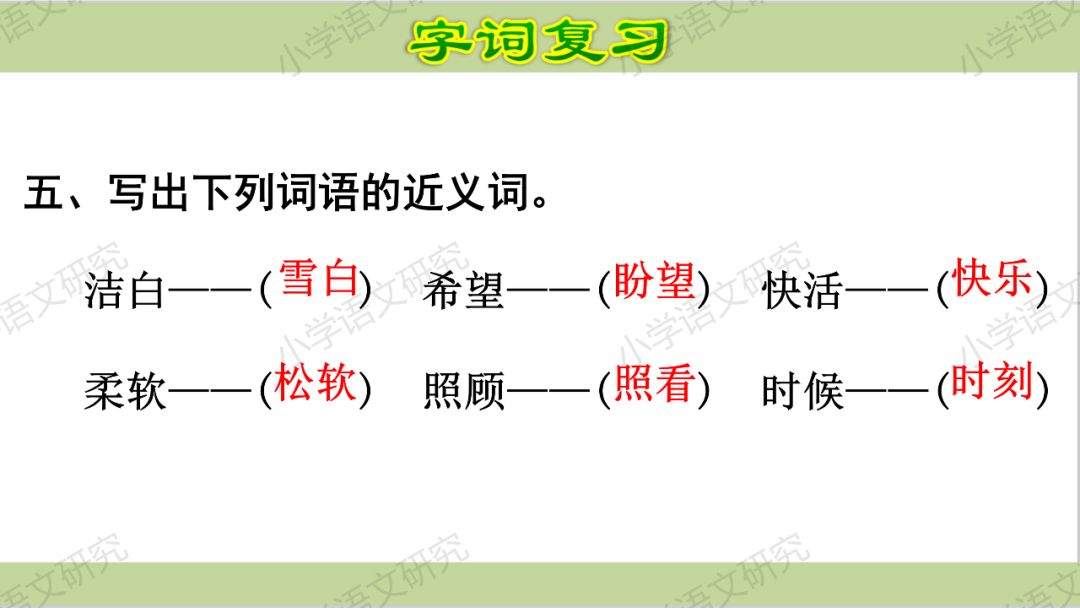 字词复习

五、写出下列词语的近义词。

洁白——(雪白) 希望——(盼望) 快活——(快乐)

柔软——(松软) 照顾——(照看) 时候——(时刻)

小学语文研究